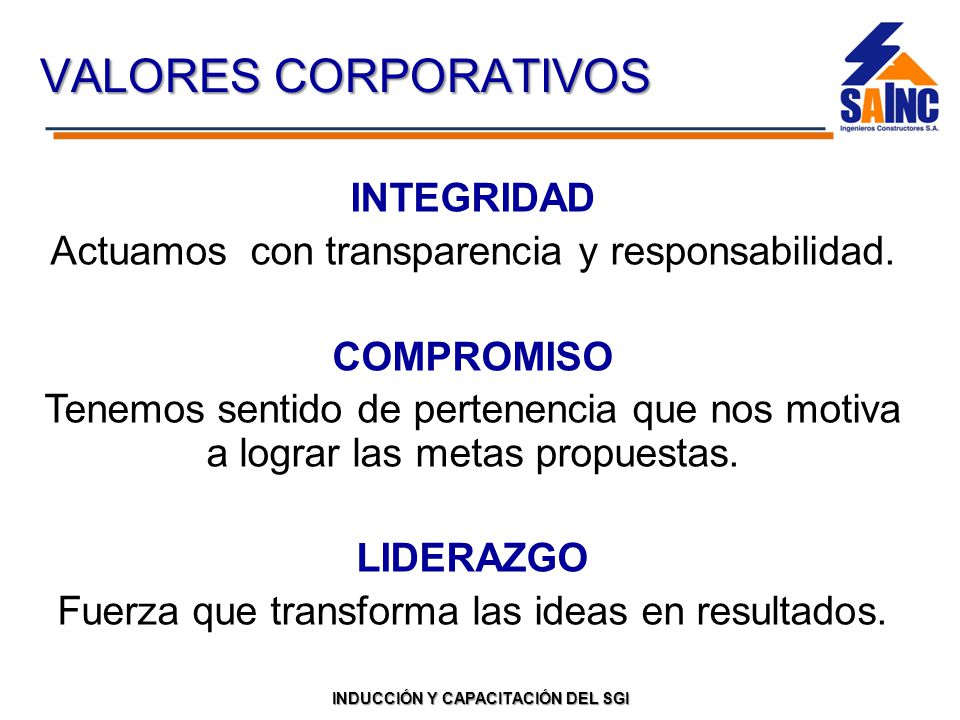 VALORES CORPORATIVOS

SAINC
Ingenieros Constructores S.A.

INTEGRIDAD
Actuamos con transparencia y responsabilidad.

COMPROMISO
Tenemos sentido de pertenencia que nos motiva a lograr las metas propuestas.

LIDERAZGO
Fuerza que transforma las ideas en resultados.

INDUCCIÓN Y CAPACITACIÓN DEL SGI